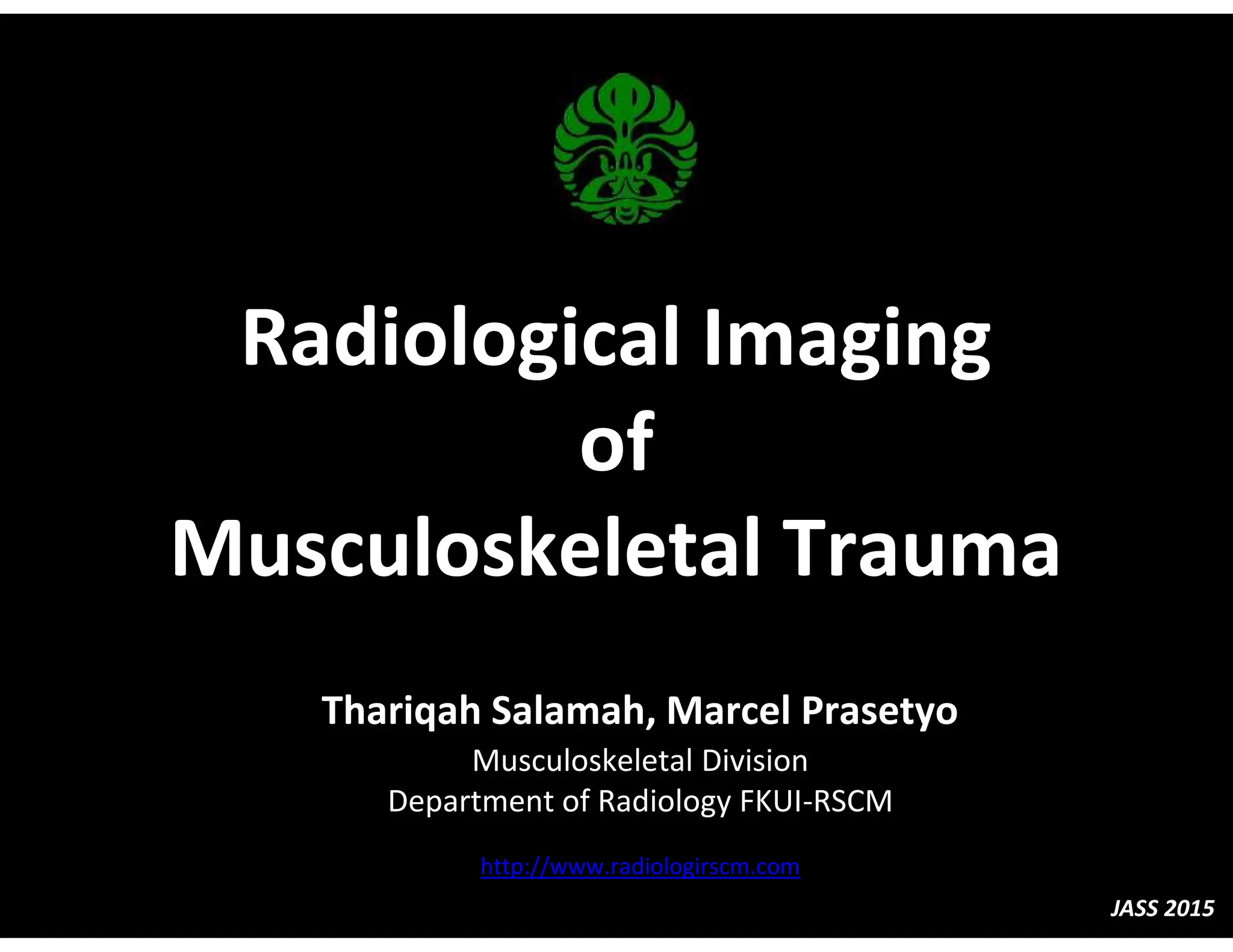 Radiological Imaging
of
Musculoskeletal Trauma

Thariqah Salamah, Marcel Prasetyo
Musculoskeletal Division
Department of Radiology FKUI-RSCM

http://www.radiologirscm.com

JASS 2015